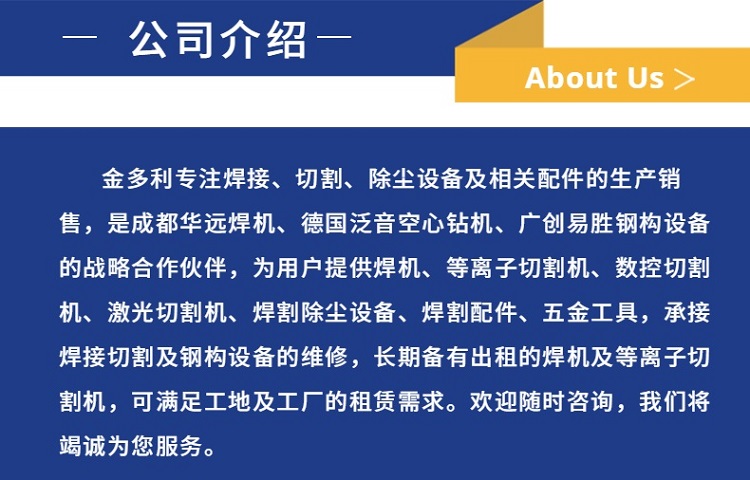 — 公司介绍 —

About Us >

金多利专注焊接、切割、除尘设备及相关配件的生产销售，是成都华远焊机、德国泛音空心钻机、广创易胜钢构设备的战略合作伙伴，为用户提供焊机、等离子切割机、数控切割机、激光切割机、焊割除尘设备、焊割配件、五金工具，承接焊接切割及钢构设备的维修，长期备有出租的焊机及等离子切割机，可满足工地及工厂的租赁需求。欢迎随时咨询，我们将竭诚为您服务。